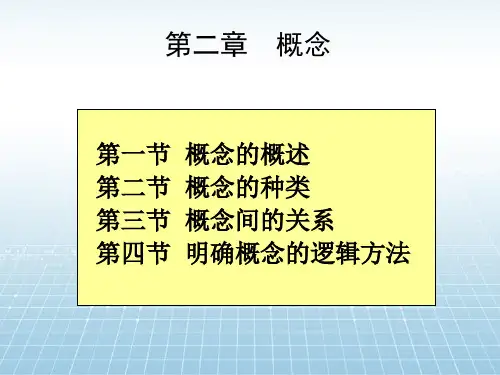 第二章　概念

第一节 概念的概述
第二节 概念的种类
第三节 概念间的关系
第四节 明确概念的逻辑方法